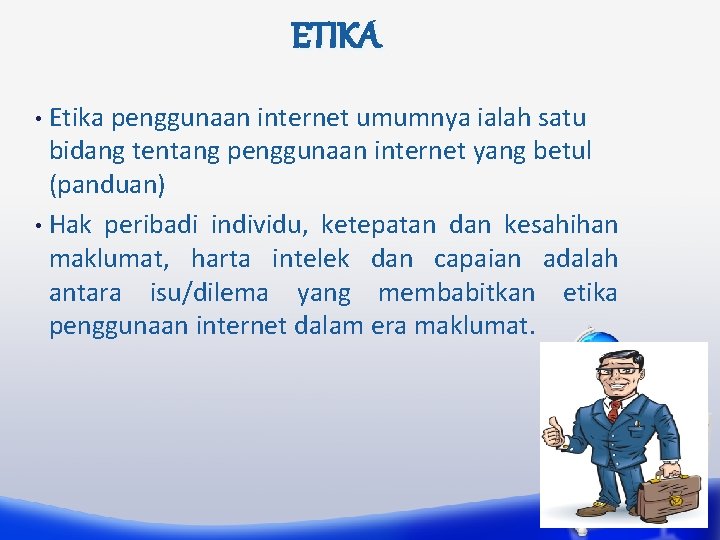 ETIKA

• Etika penggunaan internet umumnya ialah satu bidang tentang penggunaan internet yang betul (panduan)

• Hak peribadi individu, ketepatan dan kesahihan maklumat, harta intelek dan capaian adalah antara isu/dilema yang membabitkan etika penggunaan internet dalam era maklumat.